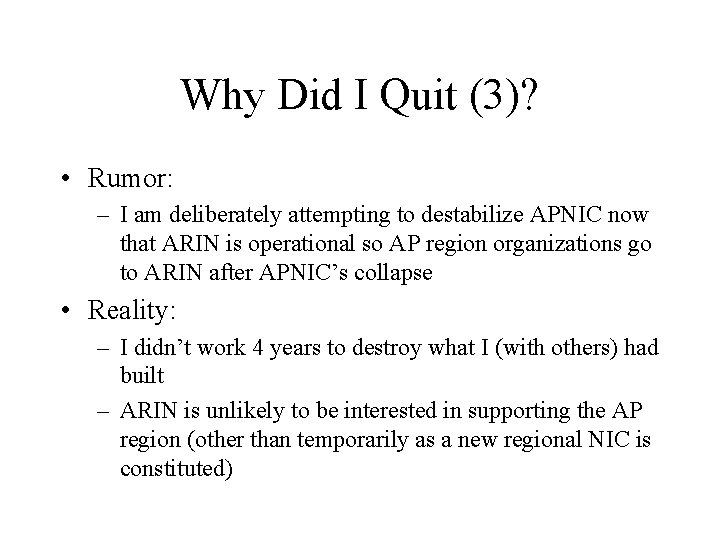 Why Did I Quit (3)?

• Rumor:
– I am deliberately attempting to destabilize APNIC now that ARIN is operational so AP region organizations go to ARIN after APNIC’s collapse

• Reality:
– I didn’t work 4 years to destroy what I (with others) had built
– ARIN is unlikely to be interested in supporting the AP region (other than temporarily as a new regional NIC is constituted)